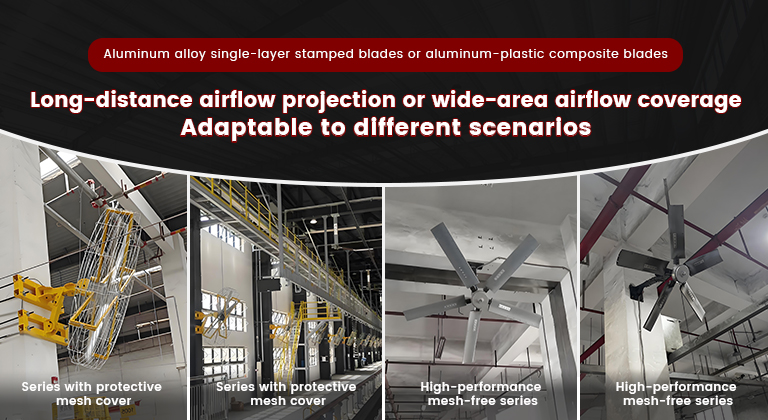 Aluminum alloy single-layer stamped blades or aluminum-plastic composite blades

Long-distance airflow projection or wide-area airflow coverage
Adaptable to different scenarios

Series with protective mesh cover

Series with protective mesh cover

High-performance mesh-free series

High-performance mesh-free series